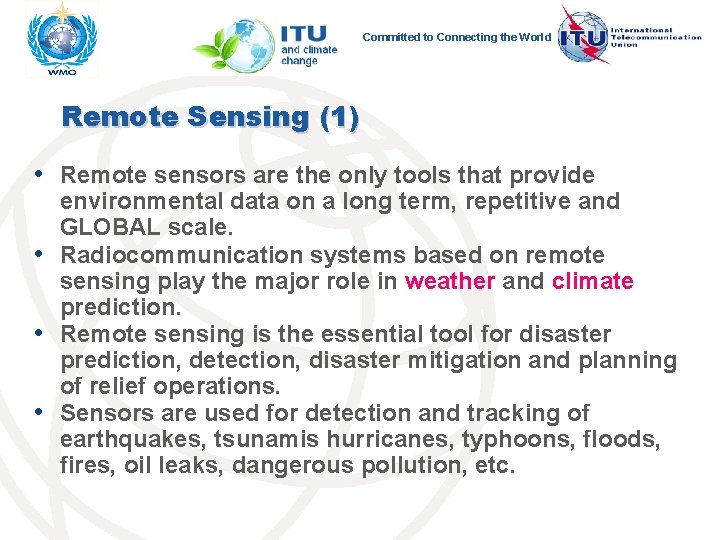 WMO

ITU and climate change

Committed to Connecting the World

ITU International Telecommunication Union

Remote Sensing (1)

• Remote sensors are the only tools that provide environmental data on a long term, repetitive and GLOBAL scale.
• Radiocommunication systems based on remote sensing play the major role in weather and climate prediction.
• Remote sensing is the essential tool for disaster prediction, detection, disaster mitigation and planning of relief operations.
• Sensors are used for detection and tracking of earthquakes, tsunamis hurricanes, typhoons, floods, fires, oil leaks, dangerous pollution, etc.